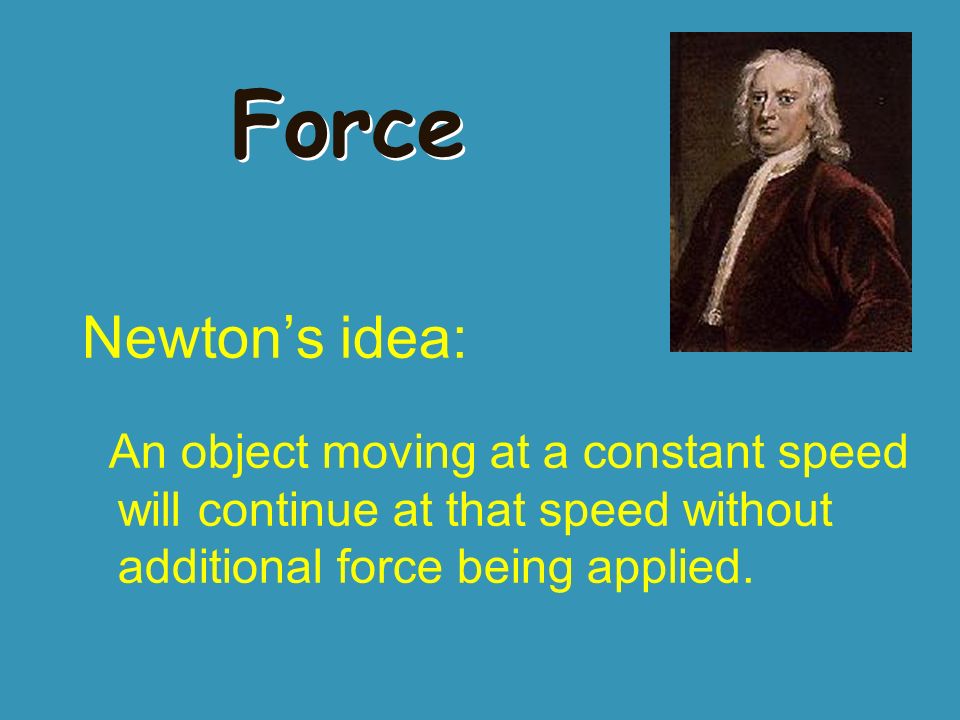 Force

Newton’s idea:

An object moving at a constant speed will continue at that speed without additional force being applied.